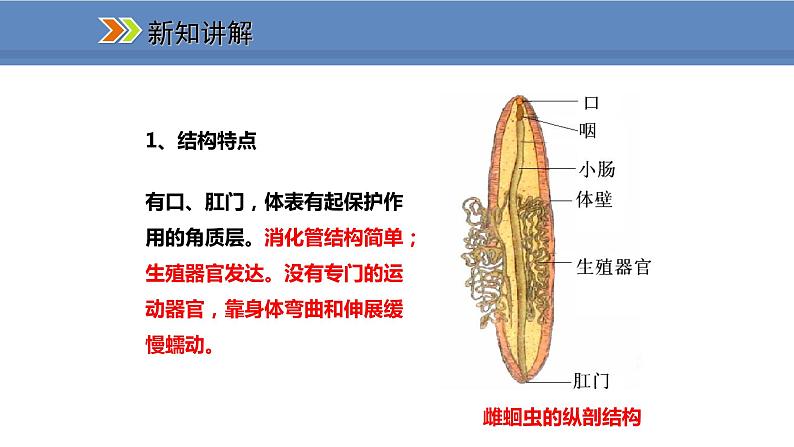 新知讲解

1、结构特点

有口、肛门，体表有起保护作用的角质层。消化管结构简单；生殖器官发达。没有专门的运动器官，靠身体弯曲和伸展缓慢蠕动。

口
咽
小肠
体壁
生殖器官
肛门

雌蛔虫的纵剖结构